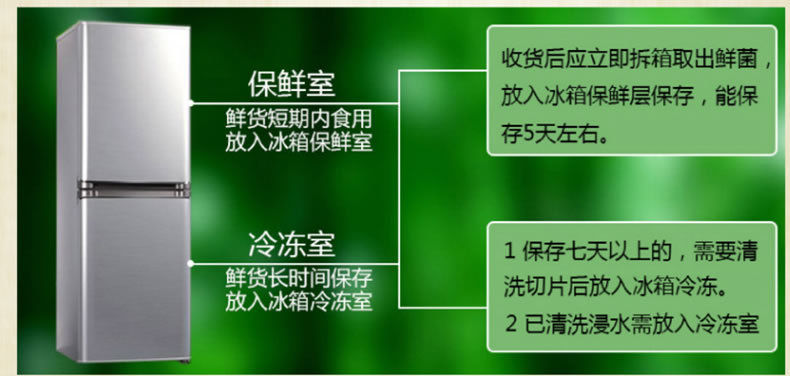 保鲜室
鲜货短期内食用
放入冰箱保鲜室

收货后应立即拆箱取出鲜菌，放入冰箱保鲜层保存，能保存5天左右。

冷冻室
鲜货长时间保存
放入冰箱冷冻室

1 保存七天以上的，需要清洗切片后放入冰箱冷冻。
2 已清洗浸水需放入冷冻室